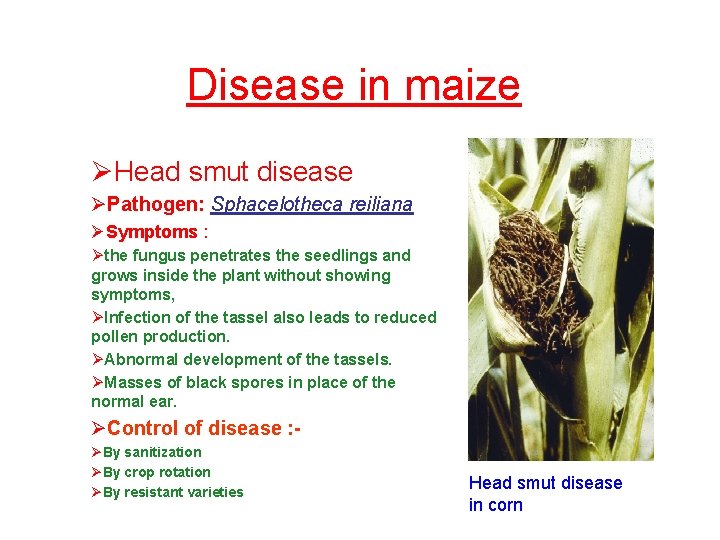 Disease in maize

➢Head smut disease

➢Pathogen: Sphacelotheca reiliana

➢Symptoms :

➢the fungus penetrates the seedlings and grows inside the plant without showing symptoms,

➢Infection of the tassel also leads to reduced pollen production.

➢Abnormal development of the tassels.

➢Masses of black spores in place of the normal ear.

➢Control of disease :-

➢By sanitization

➢By crop rotation

➢By resistant varieties

Head smut disease in corn